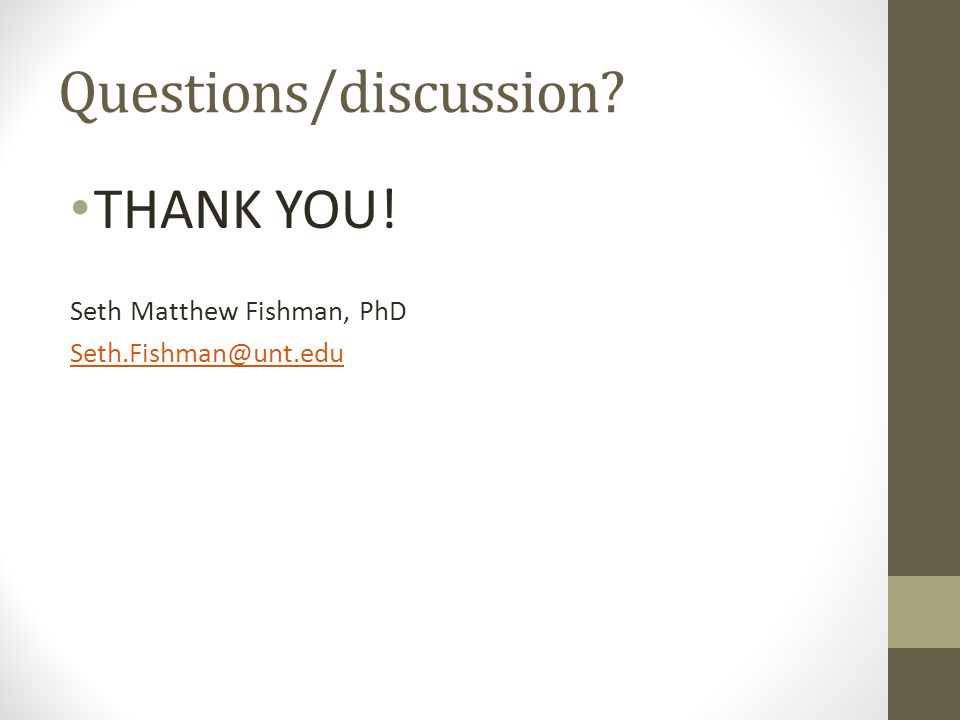 Questions/discussion?

• THANK YOU!

Seth Matthew Fishman, PhD
Seth.Fishman@unt.edu